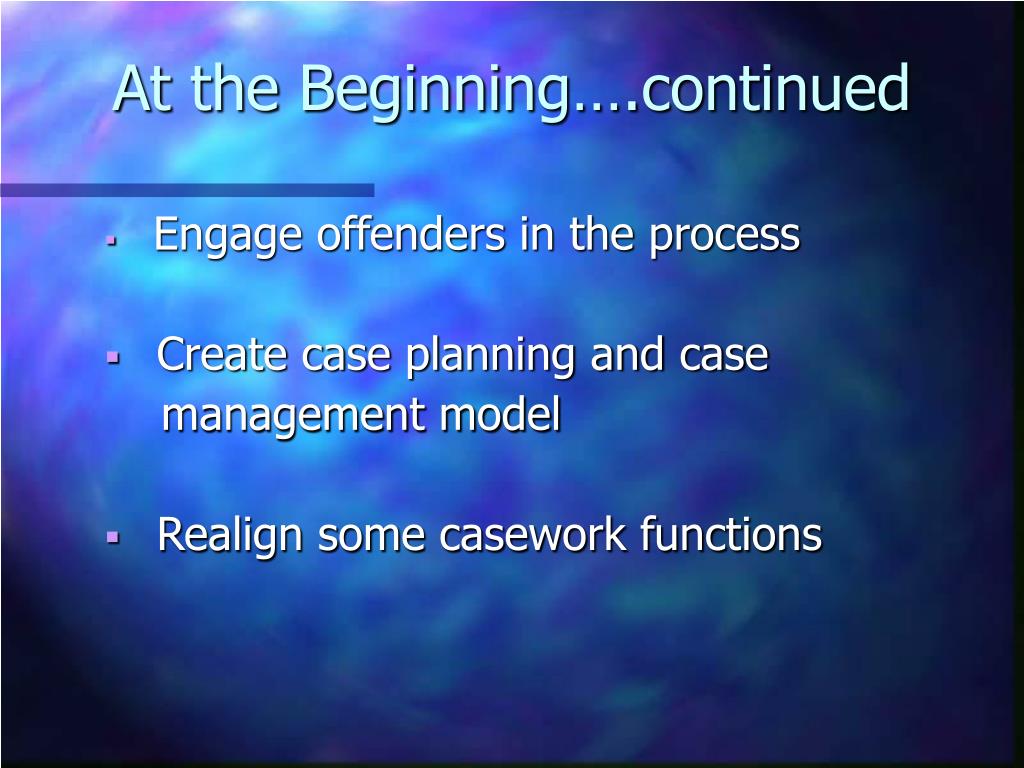 At the Beginning….continued

▪ Engage offenders in the process

▪ Create case planning and case management model

▪ Realign some casework functions